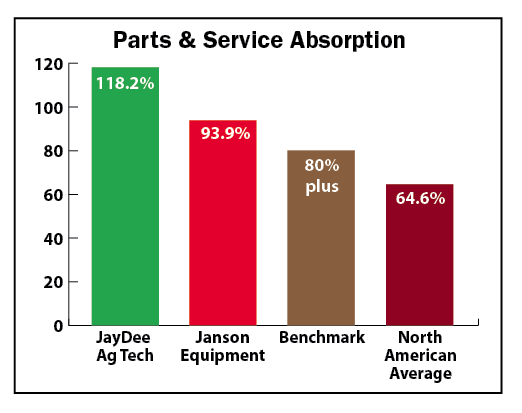 Parts & Service Absorption

120
100
80
60
40
20
0

118.2%
93.9%
80% plus
64.6%

JayDee Ag Tech
Janson Equipment
Benchmark
North American Average